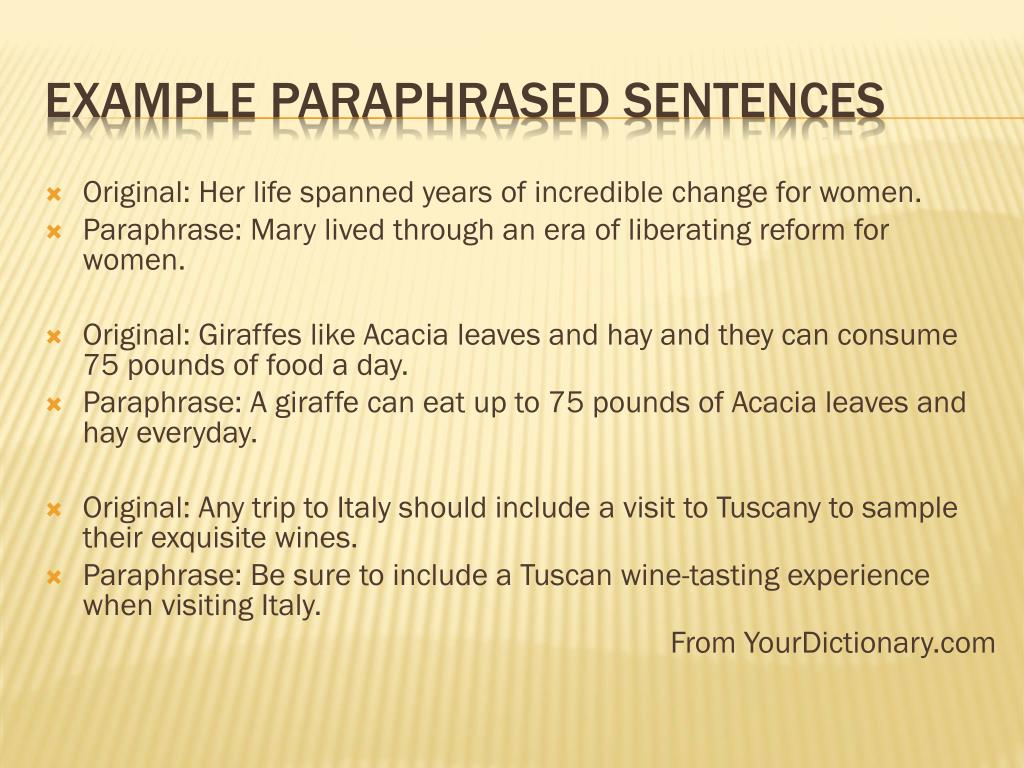 EXAMPLE PARAPHRASED SENTENCES

Original: Her life spanned years of incredible change for women.
Paraphrase: Mary lived through an era of liberating reform for women.

Original: Giraffes like Acacia leaves and hay and they can consume 75 pounds of food a day.
Paraphrase: A giraffe can eat up to 75 pounds of Acacia leaves and hay everyday.

Original: Any trip to Italy should include a visit to Tuscany to sample their exquisite wines.
Paraphrase: Be sure to include a Tuscan wine-tasting experience when visiting Italy.

From YourDictionary.com